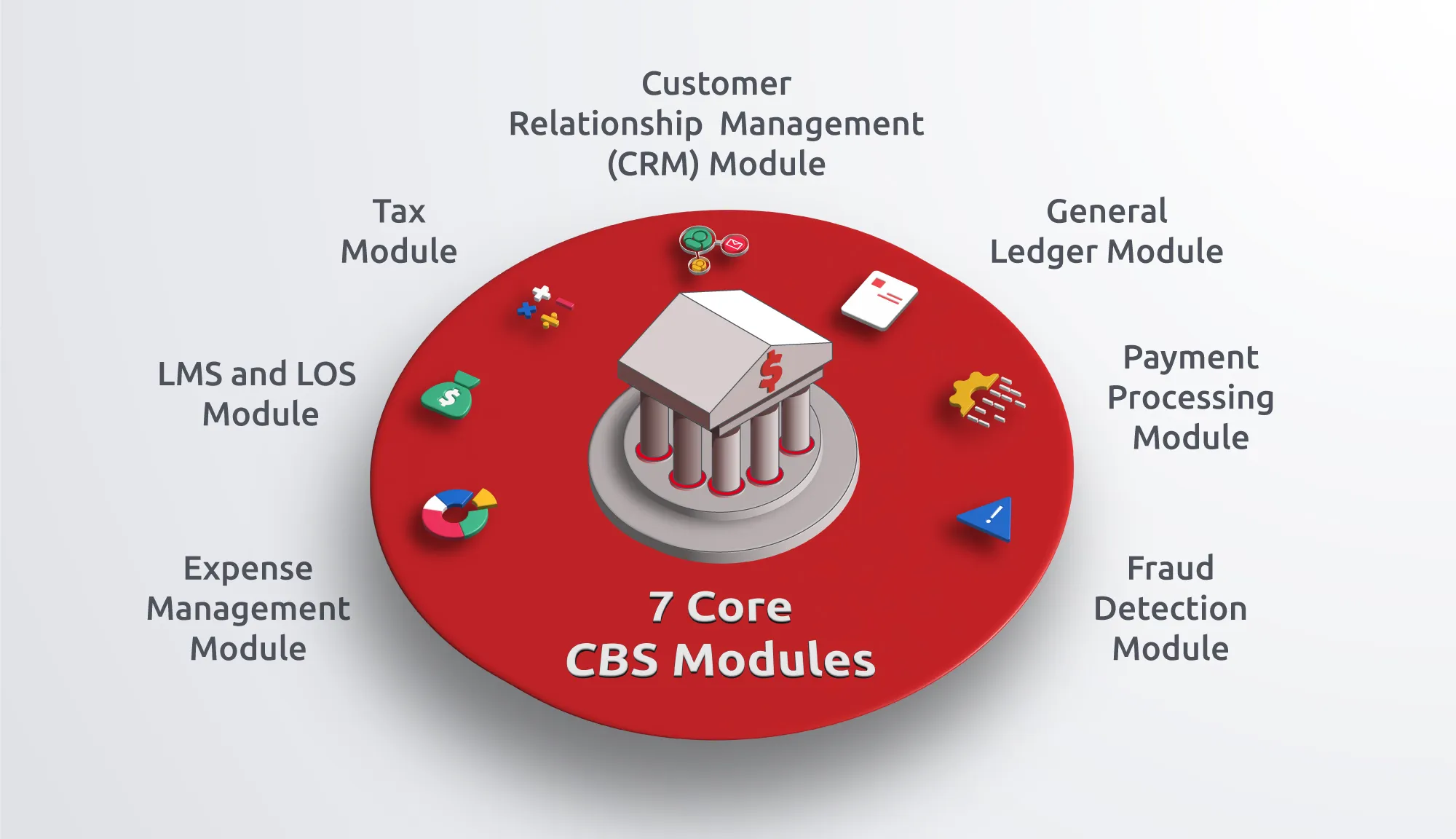 Customer Relationship Management (CRM) Module

Tax Module

General Ledger Module

LMS and LOS Module

Payment Processing Module

Expense Management Module

Fraud Detection Module

7 Core CBS Modules